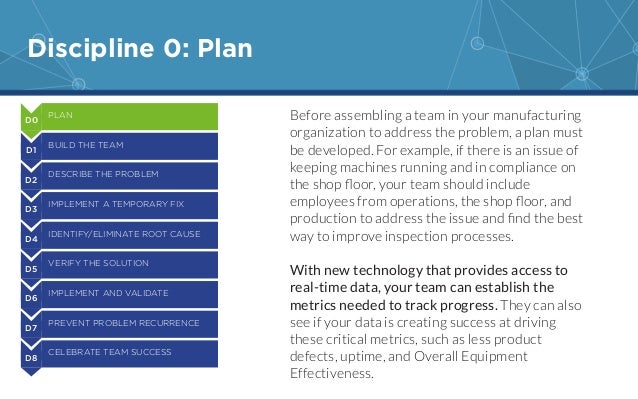 Discipline 0: Plan

D0 PLAN
D1 BUILD THE TEAM
D2 DESCRIBE THE PROBLEM
D3 IMPLEMENT A TEMPORARY FIX
D4 IDENTIFY/ELIMINATE ROOT CAUSE
D5 VERIFY THE SOLUTION
D6 IMPLEMENT AND VALIDATE
D7 PREVENT PROBLEM RECURRENCE
D8 CELEBRATE TEAM SUCCESS

Before assembling a team in your manufacturing organization to address the problem, a plan must be developed. For example, if there is an issue of keeping machines running and in compliance on the shop floor, your team should include employees from operations, the shop floor, and production to address the issue and find the best way to improve inspection processes.

With new technology that provides access to real-time data, your team can establish the metrics needed to track progress. They can also see if your data is creating success at driving these critical metrics, such as less product defects, uptime, and Overall Equipment Effectiveness.